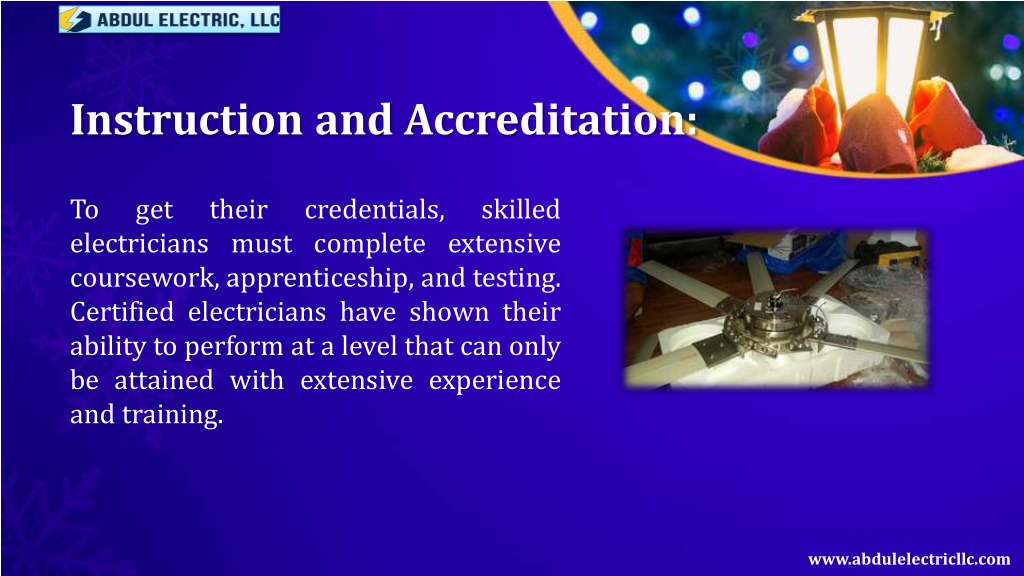 ABDUL ELECTRIC, LLC

Instruction and Accreditation:

To get their credentials, skilled electricians must complete extensive coursework, apprenticeship, and testing. Certified electricians have shown their ability to perform at a level that can only be attained with extensive experience and training.

www.abdulelectricllc.com